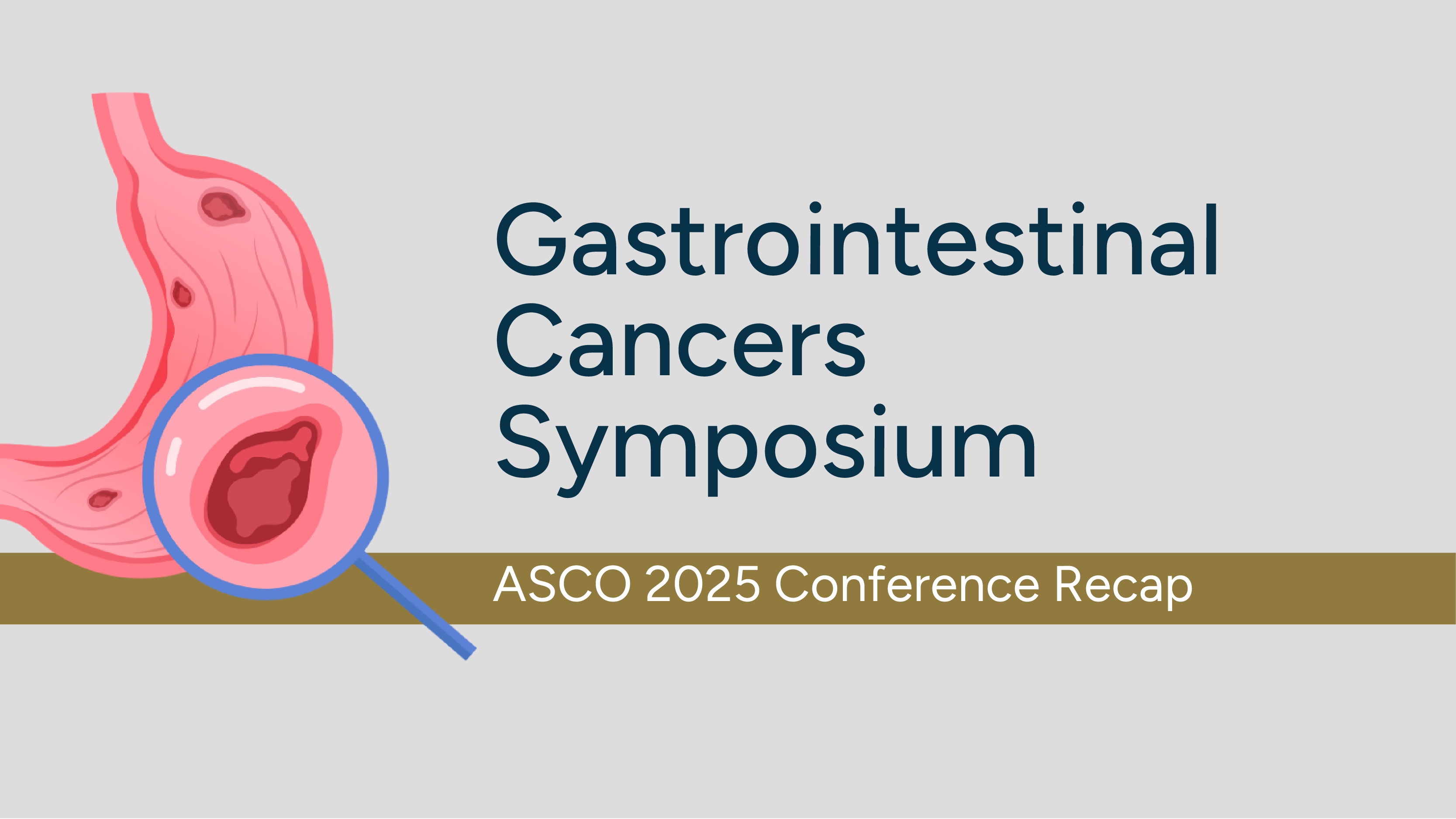 Gastrointestinal Cancers Symposium

ASCO 2025 Conference Recap